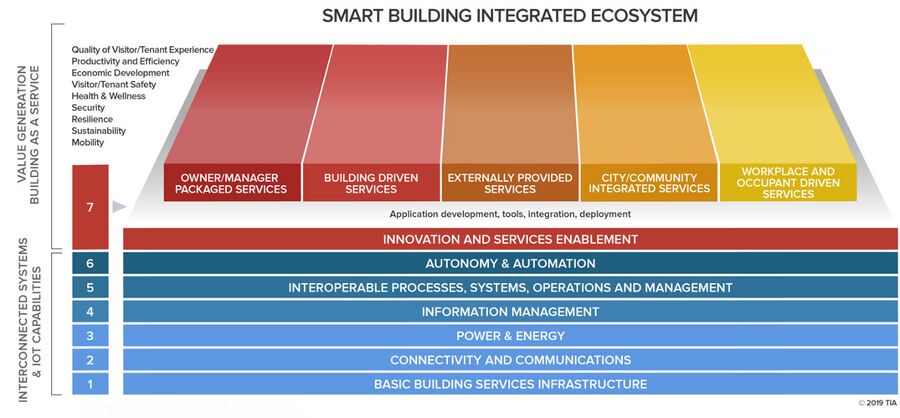 SMART BUILDING INTEGRATED ECOSYSTEM

VALUE GENERATION BUILDING AS A SERVICE

Quality of Visitor/Tenant Experience
Productivity and Efficiency
Economic Development
Visitor/Tenant Safety
Health & Wellness
Security
Resilience
Sustainability
Mobility

OWNER/MANAGER PACKAGED SERVICES

BUILDING DRIVEN SERVICES

EXTERNALLY PROVIDED SERVICES

CITY/COMMUNITY INTEGRATED SERVICES

WORKPLACE AND OCCUPANT DRIVEN SERVICES

Application development, tools, integration, deployment

7

INNOVATION AND SERVICES ENABLEMENT

INTERCONNECTED SYSTEMS & IOT CAPABILITIES

6 AUTONOMY & AUTOMATION

5 INTEROPERABLE PROCESSES, SYSTEMS, OPERATIONS AND MANAGEMENT

4 INFORMATION MANAGEMENT

3 POWER & ENERGY

2 CONNECTIVITY AND COMMUNICATIONS

1 BASIC BUILDING SERVICES INFRASTRUCTURE

© 2019 TIA